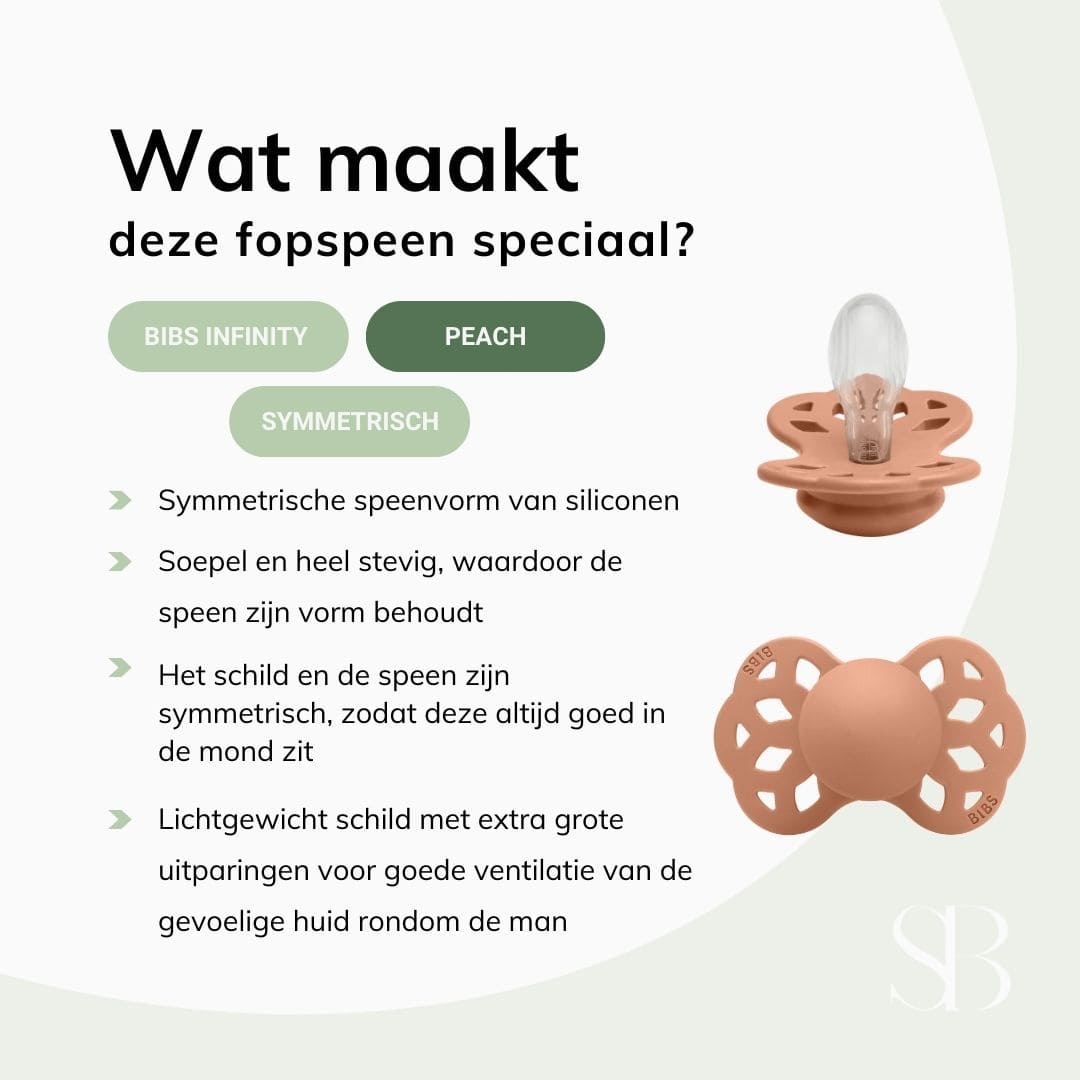 Wat maakt
deze fopspeen speciaal?

BIBS INFINITY

PEACH

SYMMETRISCH

Symmetrische speenvorm van siliconen

Soepel en heel stevig, waardoor de speen zijn vorm behoudt

Het schild en de speen zijn symmetrisch, zodat deze altijd goed in de mond zit

Lichtgewicht schild met extra grote uitparingen voor goede ventilatie van de gevoelige huid rondom de man

BIBS

BIBS

SB